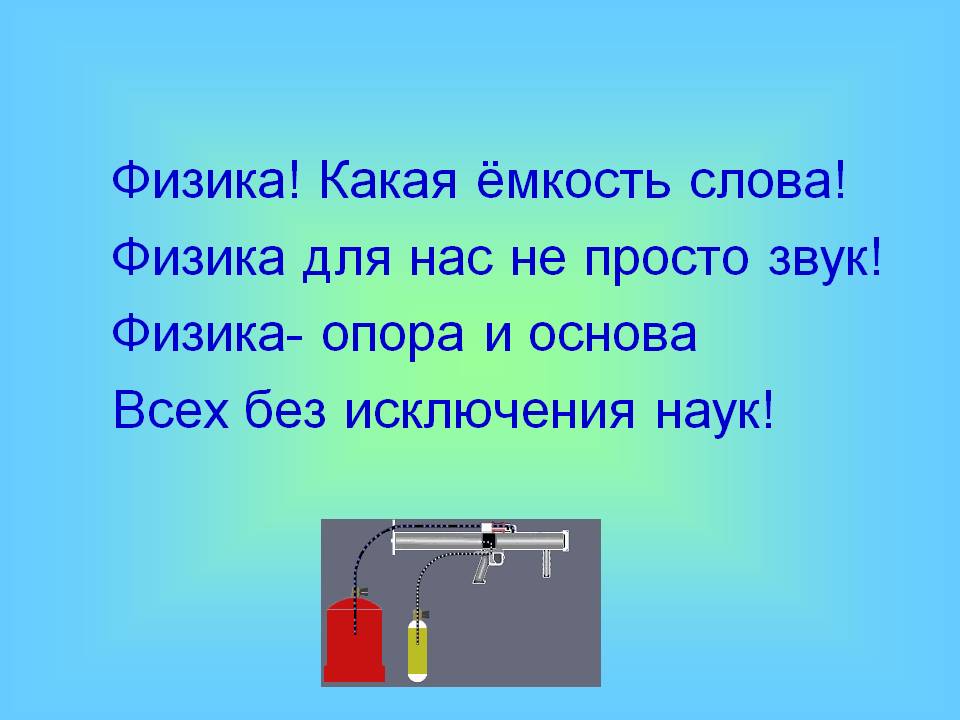 Физика! Какая ёмкость слова!
Физика для нас не просто звук!
Физика- опора и основа
Всех без исключения наук!